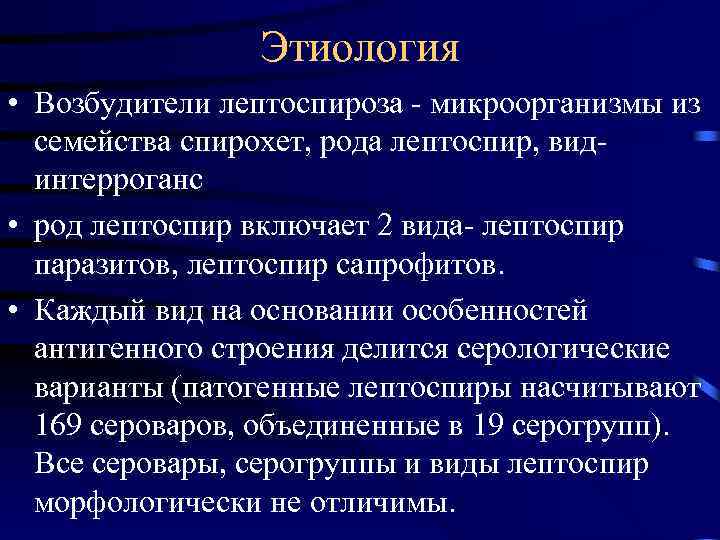 Этиология

• Возбудители лептоспироза - микроорганизмы из семейства спирохет, рода лептоспир, вид-интерроганс

• род лептоспир включает 2 вида- лептоспир паразитов, лептоспир сапрофитов.

• Каждый вид на основании особенностей антигенного строения делится серологические варианты (патогенные лептоспиры насчитывают 169 сероваров, объединенные в 19 серогрупп). Все серовары, серогруппы и виды лептоспир морфологически не отличимы.